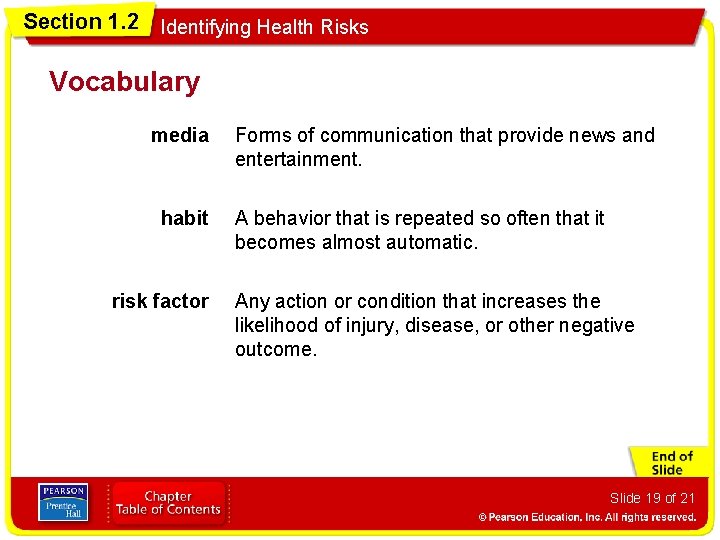 Section 1.2 Identifying Health Risks

Vocabulary

media Forms of communication that provide news and entertainment.

habit A behavior that is repeated so often that it becomes almost automatic.

risk factor Any action or condition that increases the likelihood of injury, disease, or other negative outcome.

End of Slide

PEARSON Prentice Hall

Chapter Table of Contents

Slide 19 of 21

© Pearson Education, Inc. All rights reserved.